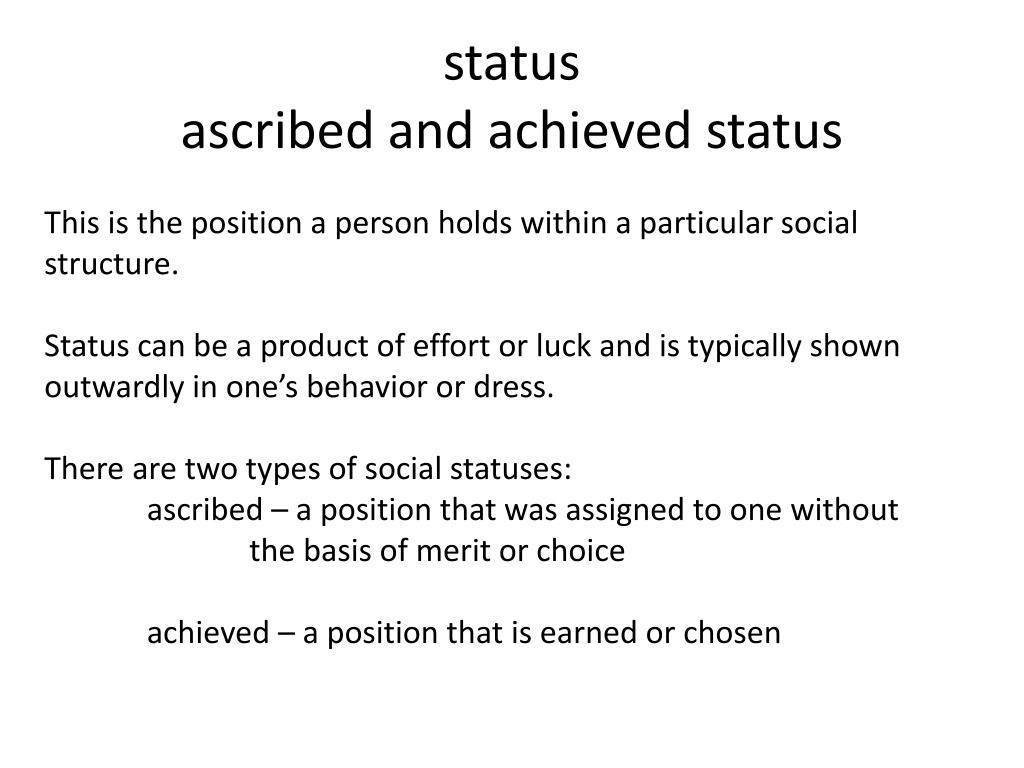 status
ascribed and achieved status

This is the position a person holds within a particular social structure.

Status can be a product of effort or luck and is typically shown outwardly in one’s behavior or dress.

There are two types of social statuses:
ascribed – a position that was assigned to one without the basis of merit or choice

achieved – a position that is earned or chosen